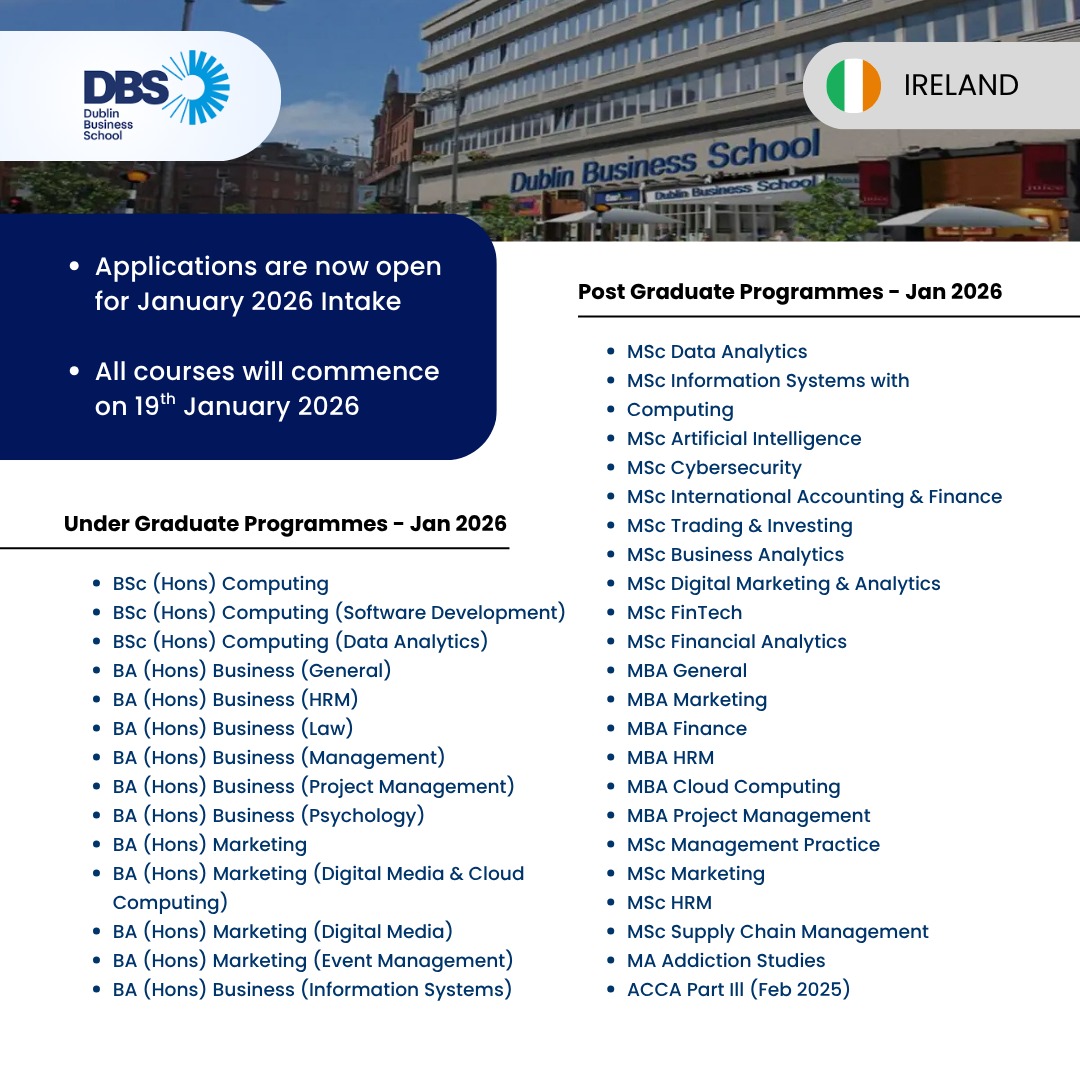 DBS Dublin Business School

IRELAND

Dublin Business School

Dublin Business School

- Applications are now open for January 2026 Intake
- All courses will commence on 19$^{th}$ January 2026

Under Graduate Programmes - Jan 2026

- BSc (Hons) Computing
- BSc (Hons) Computing (Software Development)
- BSc (Hons) Computing (Data Analytics)
- BA (Hons) Business (General)
- BA (Hons) Business (HRM)
- BA (Hons) Business (Law)
- BA (Hons) Business (Management)
- BA (Hons) Business (Project Management)
- BA (Hons) Business (Psychology)
- BA (Hons) Marketing
- BA (Hons) Marketing (Digital Media & Cloud Computing)
- BA (Hons) Marketing (Digital Media)
- BA (Hons) Marketing (Event Management)
- BA (Hons) Business (Information Systems)

Post Graduate Programmes - Jan 2026

- MSc Data Analytics
- MSc Information Systems with
- Computing
- MSc Artificial Intelligence
- MSc Cybersecurity
- MSc International Accounting & Finance
- MSc Trading & Investing
- MSc Business Analytics
- MSc Digital Marketing & Analytics
- MSc FinTech
- MSc Financial Analytics
- MBA General
- MBA Marketing
- MBA Finance
- MBA HRM
- MBA Cloud Computing
- MBA Project Management
- MSc Management Practice
- MSc Marketing
- MSc HRM
- MSc Supply Chain Management
- MA Addiction Studies
- ACCA Part III (Feb 2025)